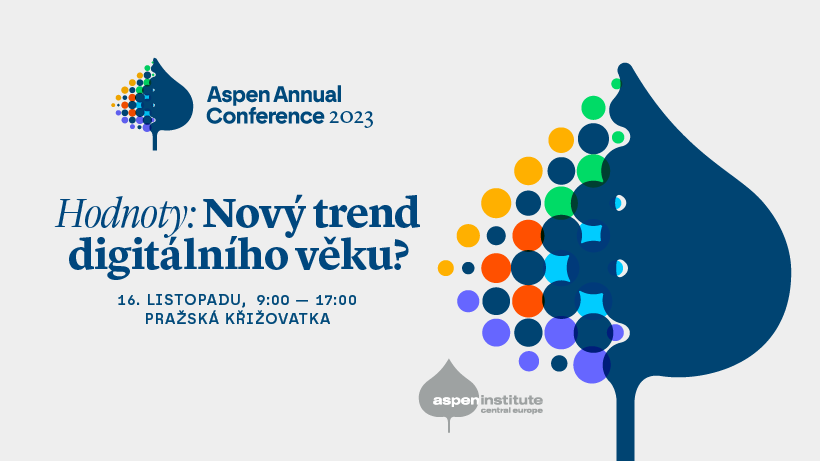 Aspen Annual Conference 2023

Hodnoty: Nový trend digitálního věku?

16. LISTOPADU, 9:00 — 17:00
PRAŽSKÁ KŘIŽOVATKA

aspen institute
central europe